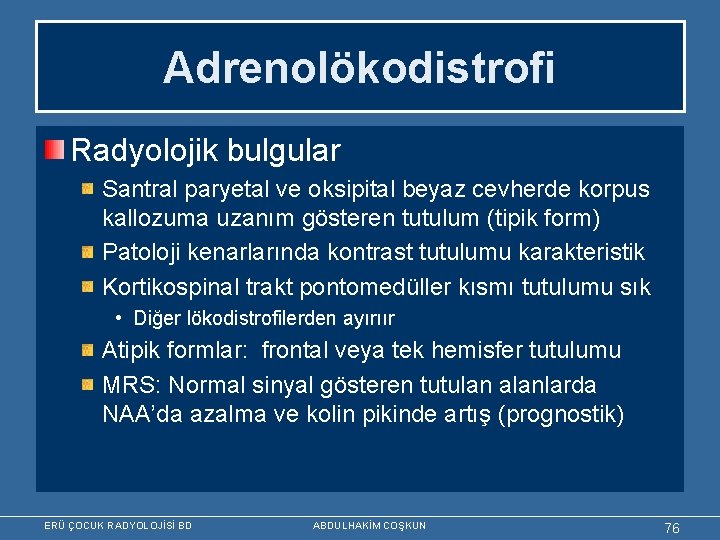 Adrenolökodistrofi

Radyolojik bulgular

Santral paryetal ve oksipital beyaz cevherde korpus kallozuma uzanım gösteren tutulum (tipik form)

Patoloji kenarlarında kontrast tutulumu karakteristik

Kortikospinal trakt pontomedüller kısmı tutulumu sık

• Diğer lökodistrofilerden ayırır

Atipik formlar: frontal veya tek hemisfer tutulumu

MRS: Normal sinyal gösteren tutulan alanlarda NAA'da azalma ve kolin pikinde artış (prognostik)

ERÜ ÇOCUK RADYOLOJİSİ BD

ABDULHAKİM COŞKUN

76